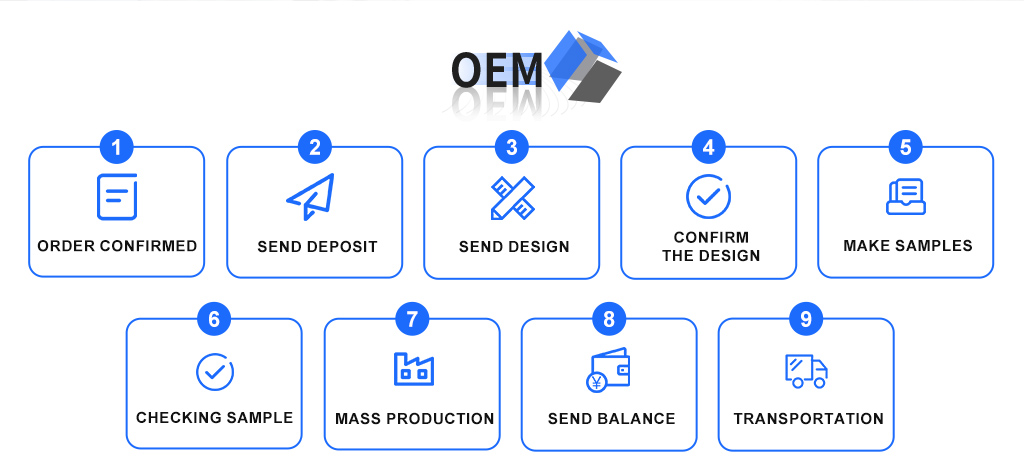 OEM

1
ORDER CONFIRMED

2
SEND DEPOSIT

3
SEND DESIGN

4
CONFIRM THE DESIGN

5
MAKE SAMPLES

6
CHECKING SAMPLE

7
MASS PRODUCTION

8
¥
SEND BALANCE

9
TRANSPORTATION